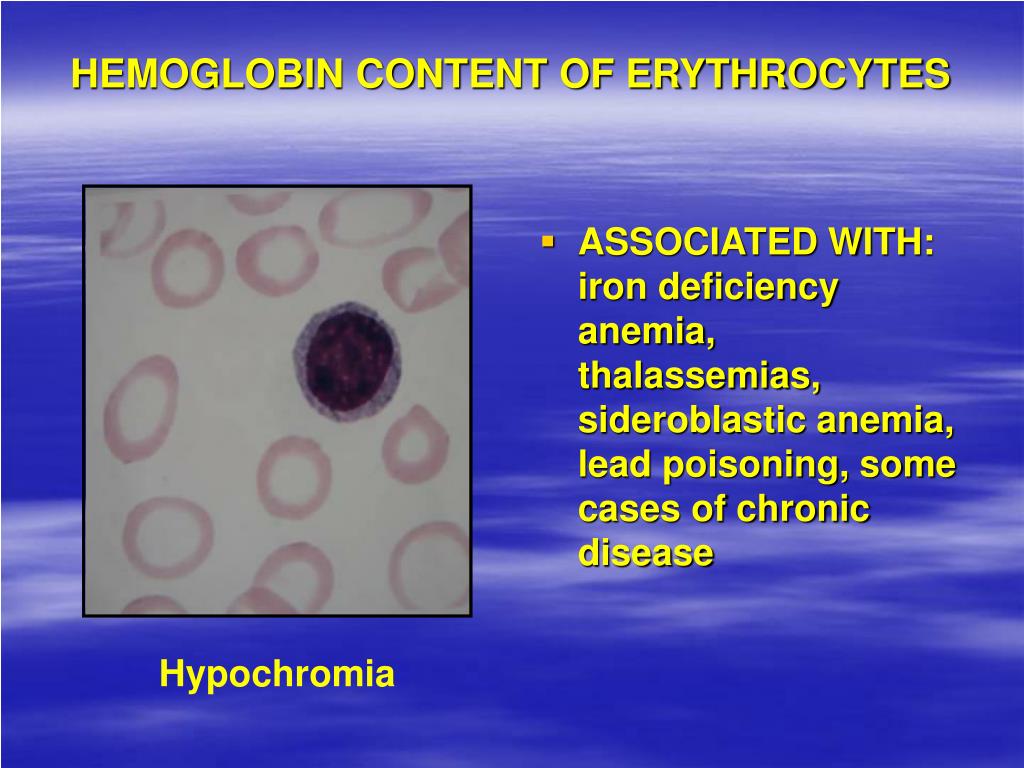 HEMOGLOBIN CONTENT OF ERYTHROCYTES

▪ ASSOCIATED WITH: iron deficiency anemia, thalassemias, sideroblastic anemia, lead poisoning, some cases of chronic disease

Hypochromia